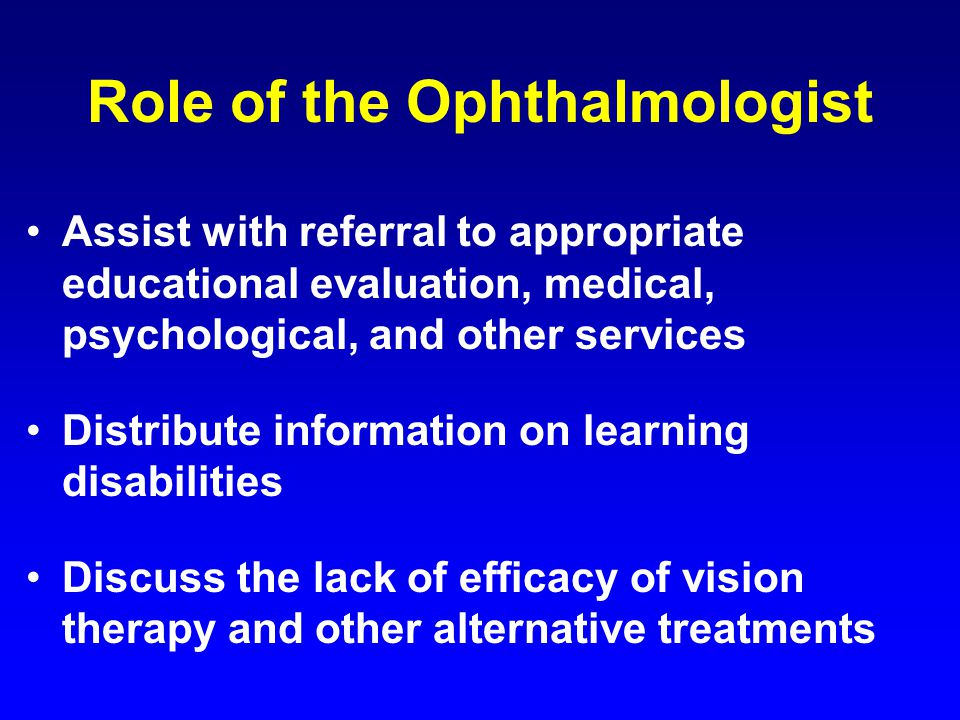 Role of the Ophthalmologist

• Assist with referral to appropriate educational evaluation, medical, psychological, and other services

• Distribute information on learning disabilities

• Discuss the lack of efficacy of vision therapy and other alternative treatments